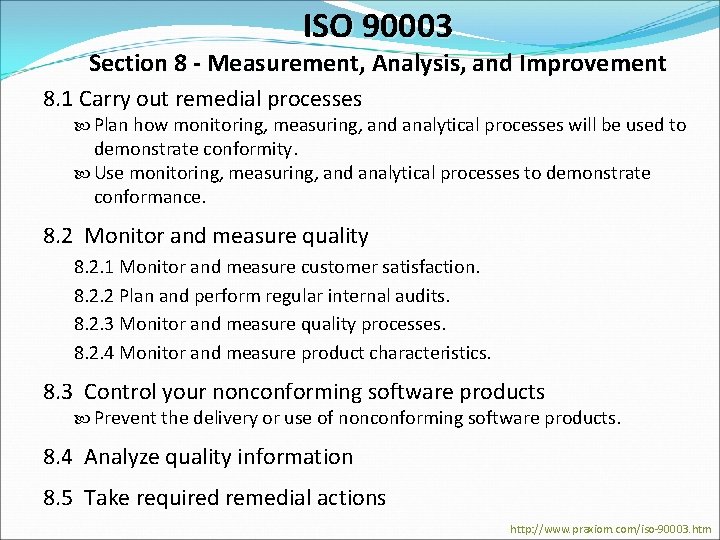 ISO 90003

Section 8 - Measurement, Analysis, and Improvement

8.1 Carry out remedial processes

Plan how monitoring, measuring, and analytical processes will be used to demonstrate conformity.

Use monitoring, measuring, and analytical processes to demonstrate conformance.

8.2 Monitor and measure quality

8.2.1 Monitor and measure customer satisfaction.

8.2.2 Plan and perform regular internal audits.

8.2.3 Monitor and measure quality processes.

8.2.4 Monitor and measure product characteristics.

8.3 Control your nonconforming software products

Prevent the delivery or use of nonconforming software products.

8.4 Analyze quality information

8.5 Take required remedial actions

http://www.praxiom.com/iso-90003.htm